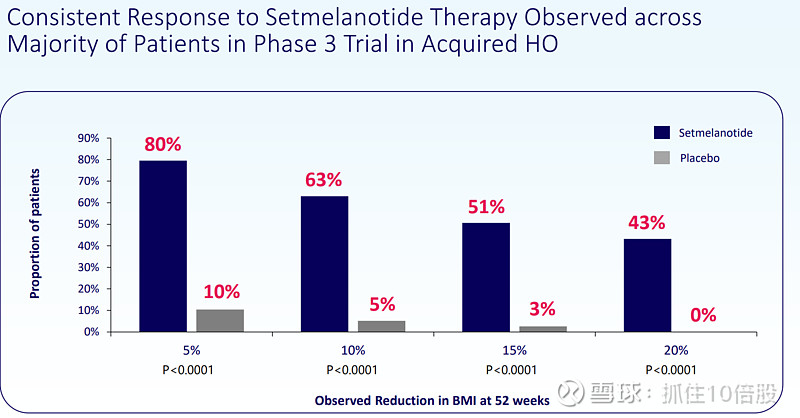 Consistent Response to Setmelanotide Therapy Observed across Majority of Patients in Phase 3 Trial in Acquired HO

Setmelanotide
Placebo

Proportion of patients

90%
80%
70%
60%
50%
40%
30%
20%
10%
0%

80%
10%
63%
5%
51%
3%
43%
0%

5%
P<0.0001
10%
P<0.0001
15%
P<0.0001
20%
P<0.0001

Observed Reduction in BMI at 52 weeks

雪球：抓住10倍股